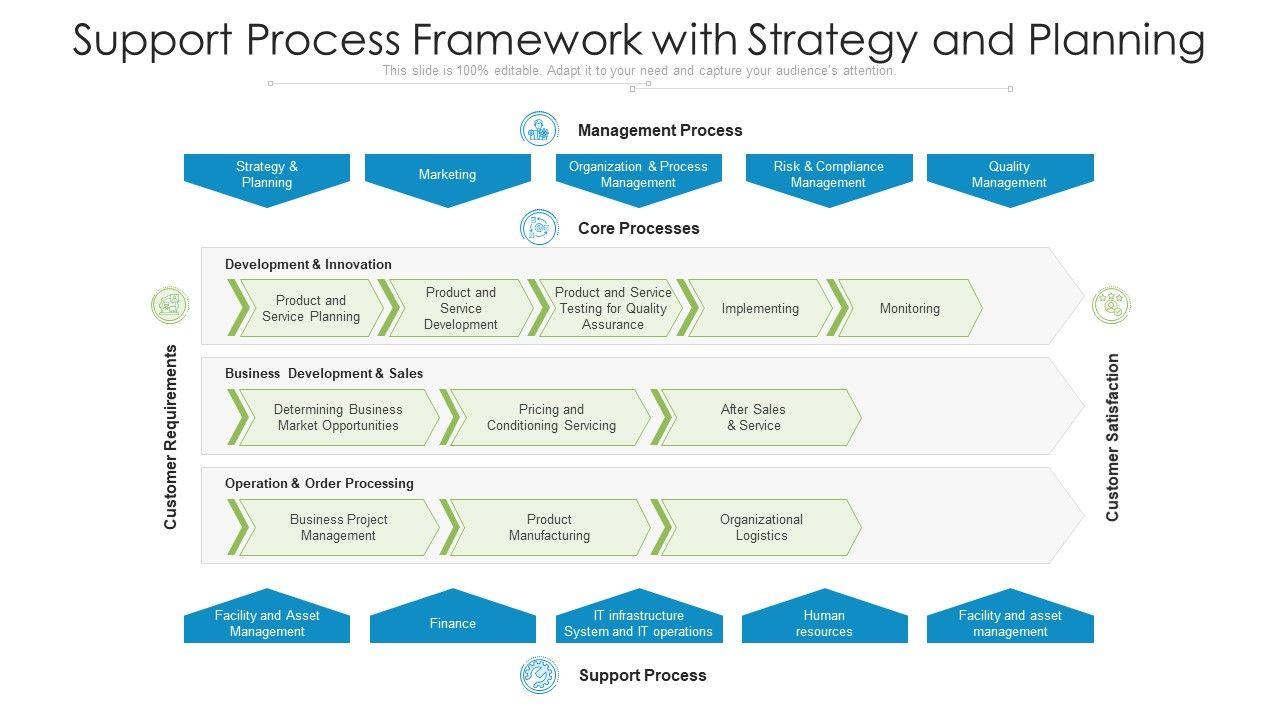 Support Process Framework with Strategy and Planning

This slide is 100% editable. Adapt it to your need and capture your audience's attention.

Management Process

Strategy & Planning

Marketing

Organization & Process Management

Risk & Compliance Management

Quality Management

Core Processes

Customer Requirements

Development & Innovation

Product and Service Planning

Product and Service Development

Product and Service Testing for Quality Assurance

Implementing

Monitoring

Business Development & Sales

Determining Business Market Opportunities

Pricing and Conditioning Servicing

After Sales & Service

Operation & Order Processing

Business Project Management

Product Manufacturing

Organizational Logistics

Customer Satisfaction

Facility and Asset Management

Finance

IT infrastructure System and IT operations

Human resources

Facility and asset management

Support Process